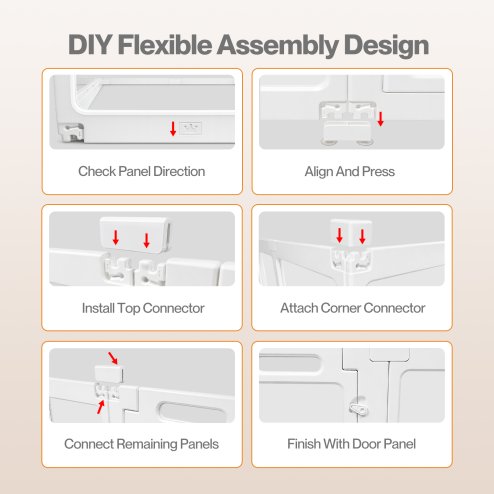 DIY Flexible Assembly Design

Check Panel Direction

Align And Press

Install Top Connector

Attach Corner Connector

Connect Remaining Panels

Finish With Door Panel